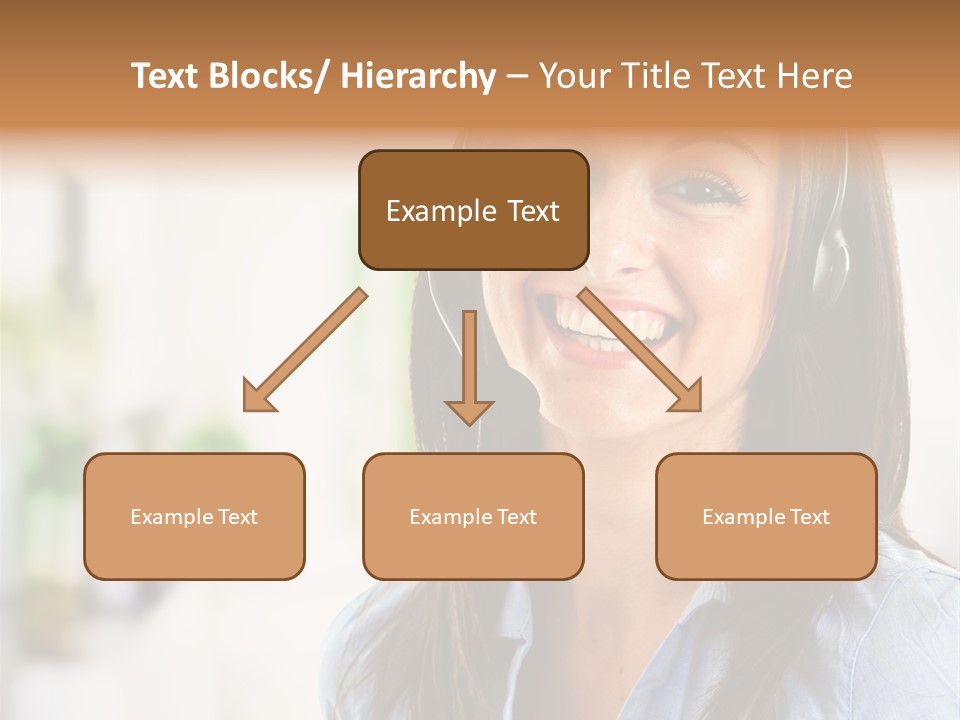 Text Blocks/ Hierarchy – Your Title Text Here

Example Text

Example Text

Example Text

Example Text